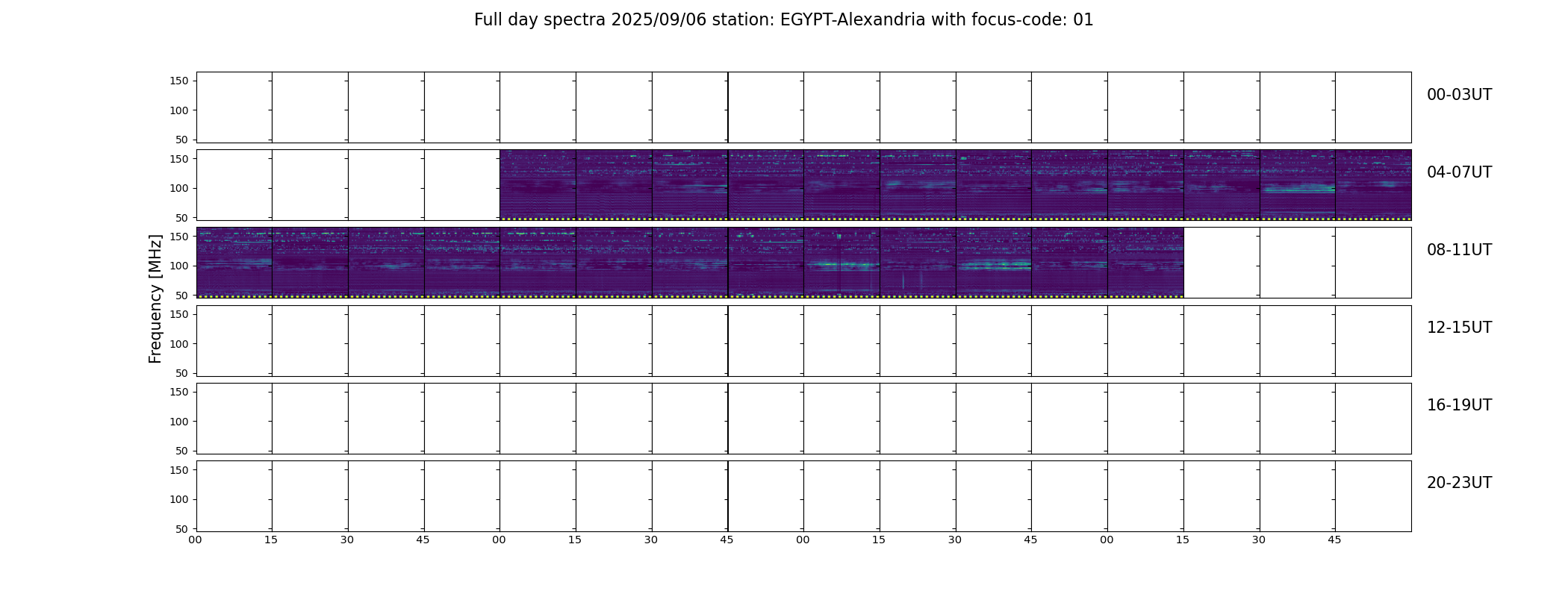 Full day spectra 2025/09/06 station: EGYPT-Alexandria with focus-code: 01

Frequency [MHz]

150
100
50
00-03UT

150
100
50
04-07UT

150
100
50
08-11UT

150
100
50
12-15UT

150
100
50
16-19UT

150
100
50
20-23UT

00 15 30 45 00 15 30 45 00 15 30 45 00 15 30 45